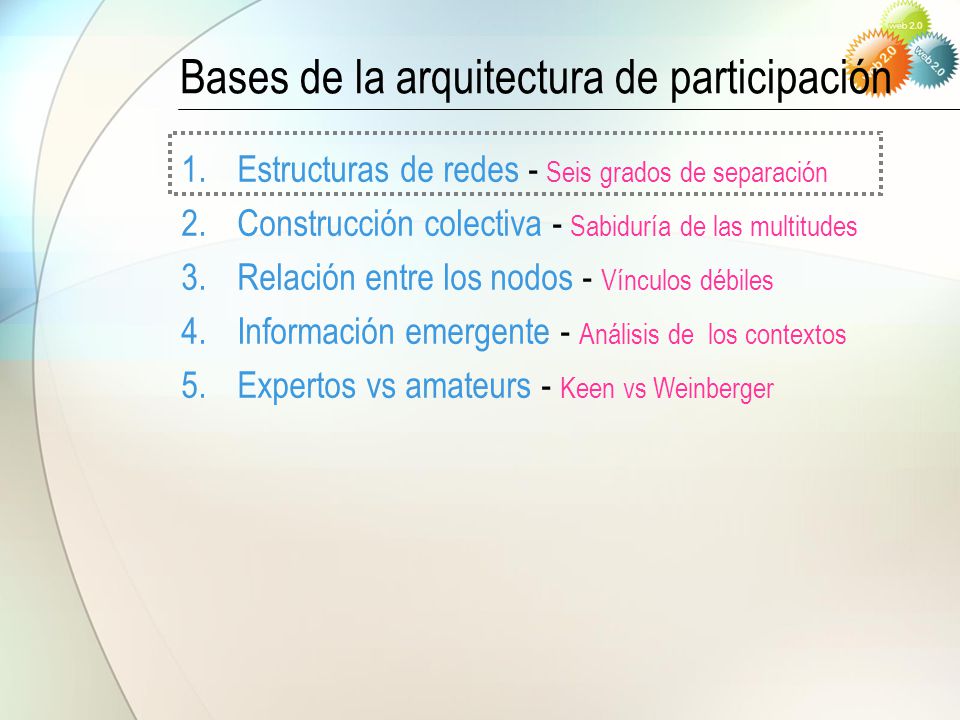 web 2.0
web 2.0
web 2.0

Bases de la arquitectura de participación

1. Estructuras de redes - Seis grados de separación
2. Construcción colectiva - Sabiduría de las multitudes
3. Relación entre los nodos - Vínculos débiles
4. Información emergente - Análisis de los contextos
5. Expertos vs amateurs - Keen vs Weinberger